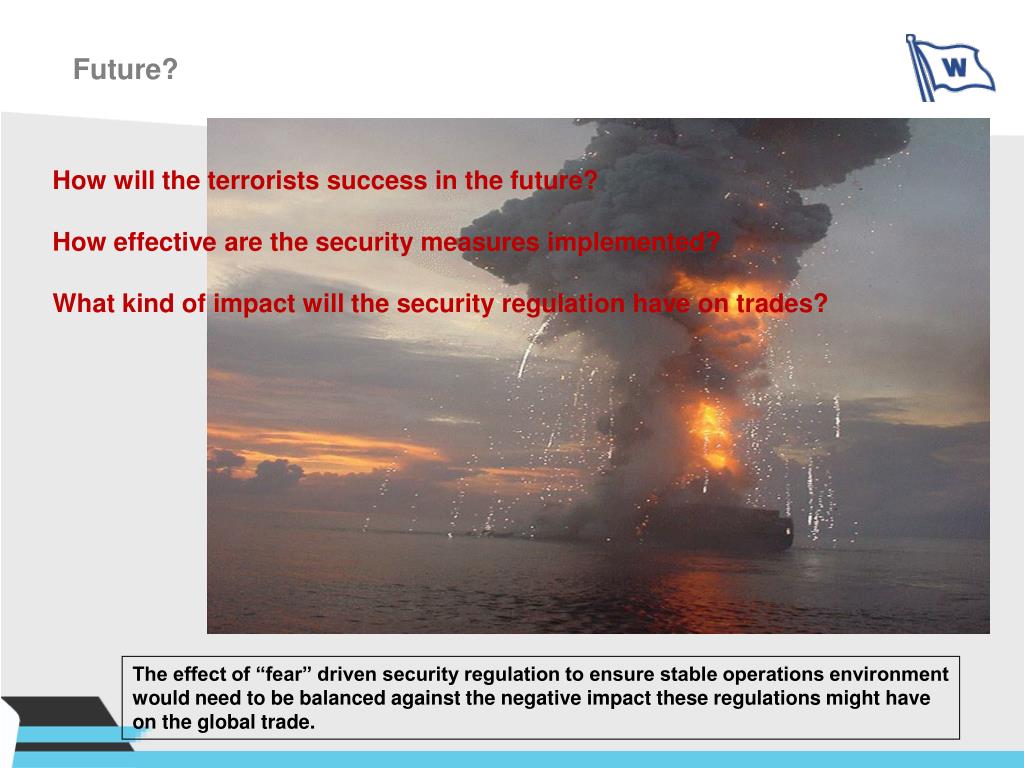 Future?

W

How will the terrorists success in the future?

How effective are the security measures implemented?

What kind of impact will the security regulation have on trades?

The effect of “fear” driven security regulation to ensure stable operations environment would need to be balanced against the negative impact these regulations might have on the global trade.